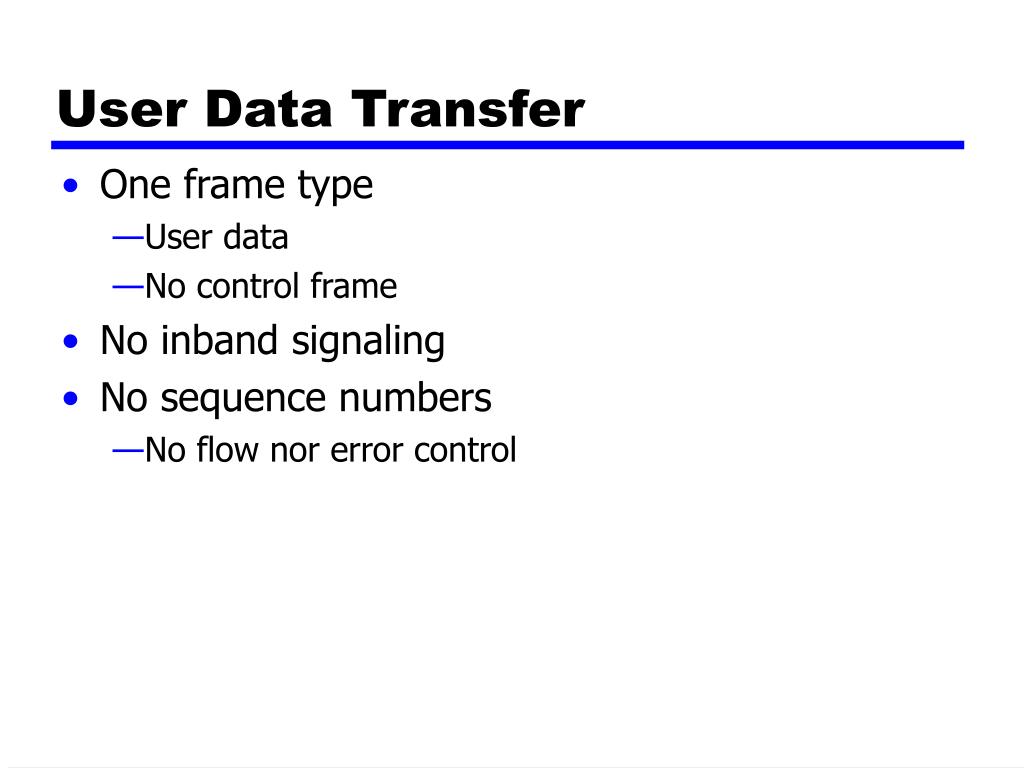 User Data Transfer

• One frame type
—User data
—No control frame
• No inband signaling
• No sequence numbers
—No flow nor error control